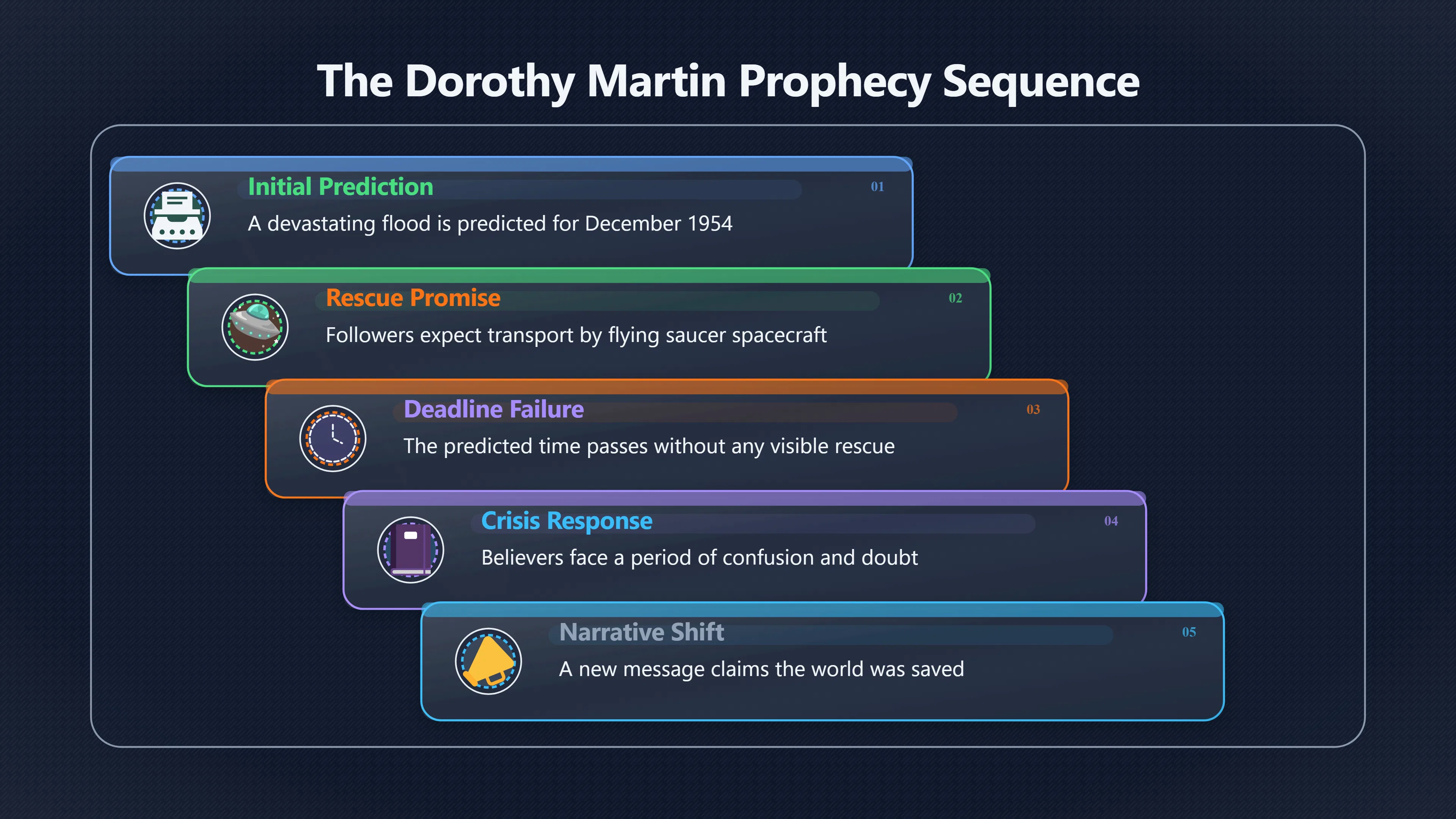 The Dorothy Martin Prophecy Sequence

Initial Prediction
01
A devastating flood is predicted for December 1954

Rescue Promise
02
Followers expect transport by flying saucer spacecraft

Deadline Failure
03
The predicted time passes without any visible rescue

Crisis Response
04
Believers face a period of confusion and doubt

Narrative Shift
05
A new message claims the world was saved